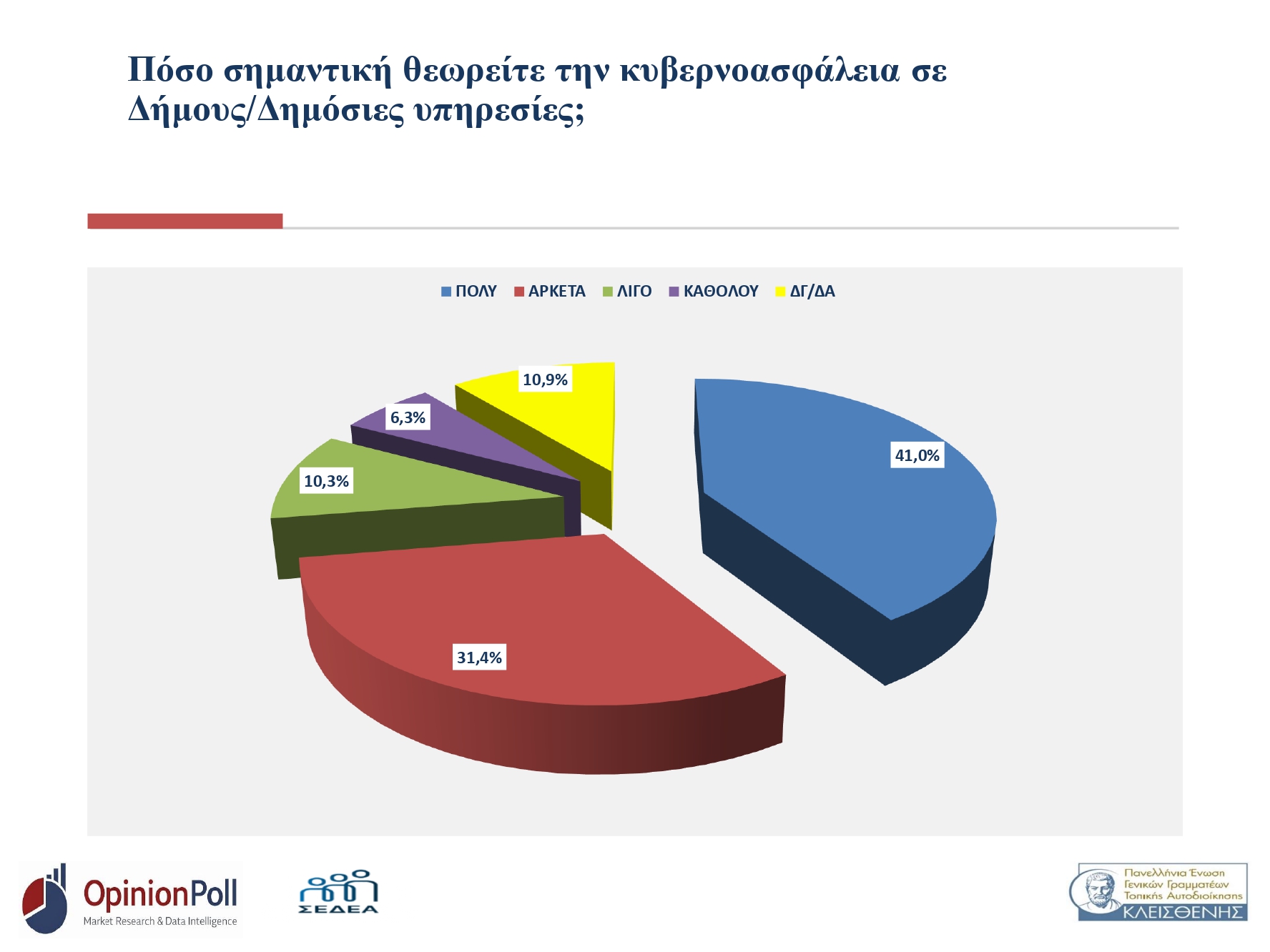 Πόσο σημαντική θεωρείτε την κυβερνοασφάλεια σε Δήμους/Δημόσιες υπηρεσίες;

ΠΟΛΥ ΑΡΚΕΤΑ ΛΙΓΟ ΚΑΘΟΛΟΥ ΔΓ/ΔΑ

10,9%
6,3%
10,3%
41,0%
31,4%

OpinionPoll
Market Research & Data Intelligence

ΣΕΔΕΑ

Πανελλήνια Ένωση Γενικών Γραμματέων Τοπικής Αυτοδιοίκησης
ΚΛΕΙΣΘΕΝΗΣ